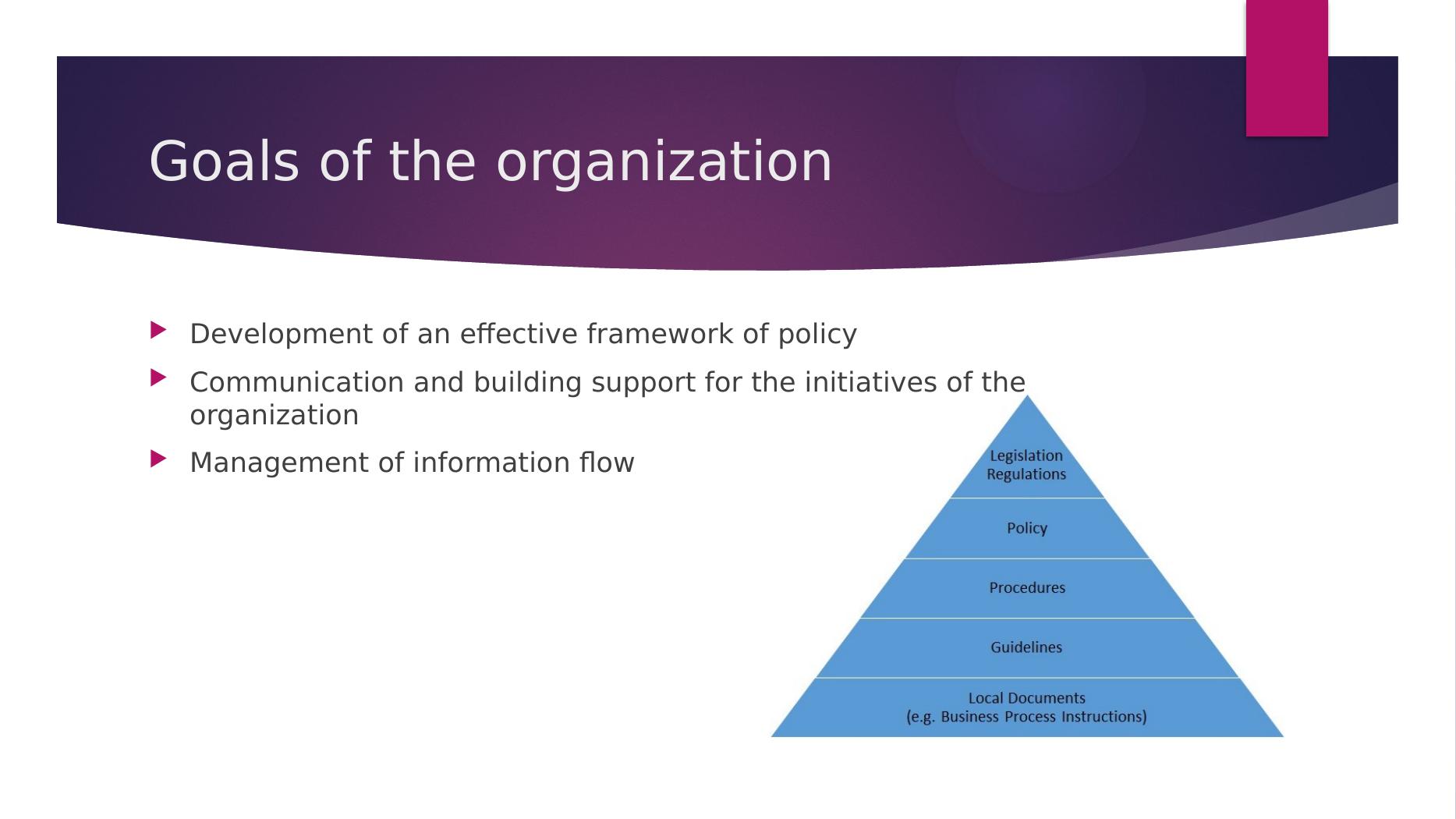 Goals of the organization

Development of an effective framework of policy

Communication and building support for the initiatives of the organization

Management of information flow

Legislation
Regulations

Policy

Procedures

Guidelines

Local Documents
(e.g. Business Process Instructions)